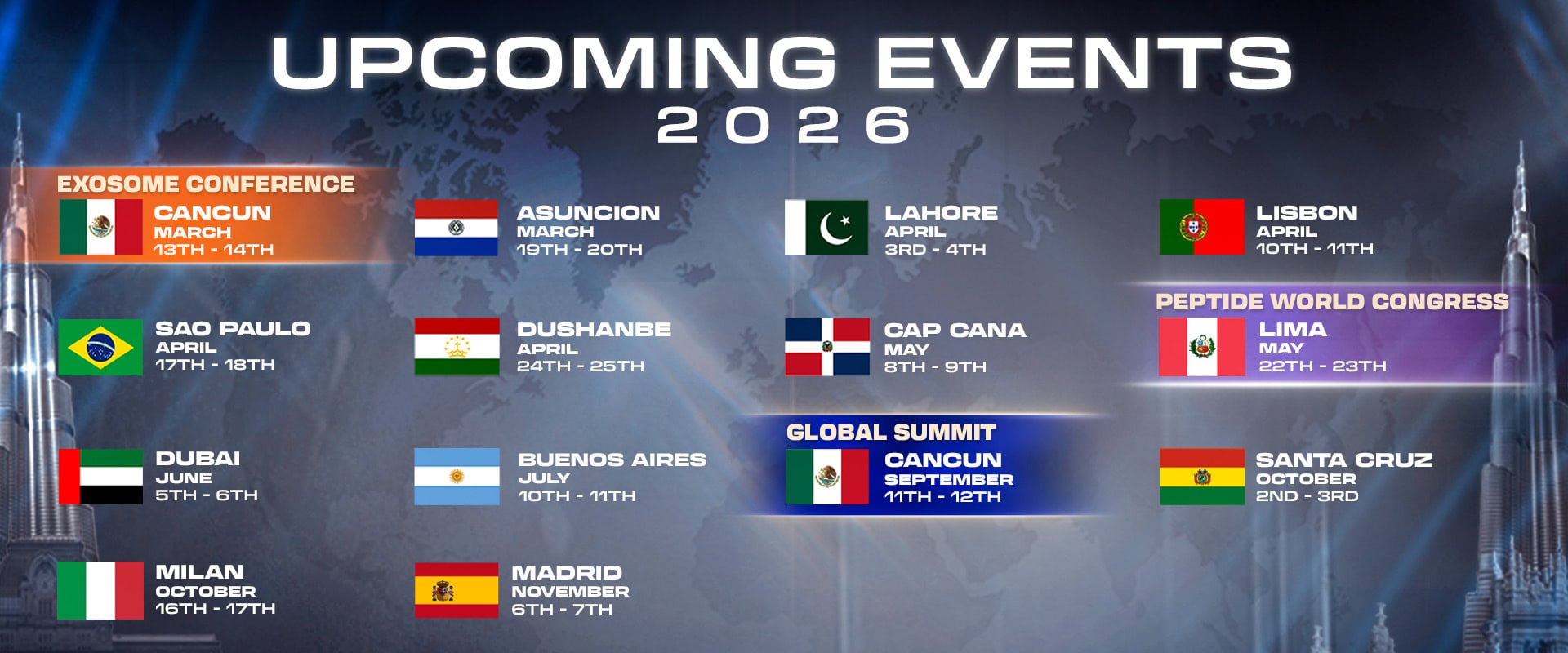 UPCOMING EVENTS
2026

EXOSOME CONFERENCE
CANCUN
MARCH
13TH - 14TH

ASUNCION
MARCH
19TH - 20TH

LAHORE
APRIL
3RD - 4TH

LISBON
APRIL
10TH - 11TH

SAO PAULO
APRIL
17TH - 18TH

DUSHANBE
APRIL
24TH - 25TH

CAP CANA
MAY
8TH - 9TH

PEPTIDE WORLD CONGRESS
LIMA
MAY
22TH - 23TH

DUBAI
JUNE
5TH - 6TH

BUENOS AIRES
JULY
10TH - 11TH

GLOBAL SUMMIT
CANCUN
SEPTEMBER
11TH - 12TH

SANTA CRUZ
OCTOBER
2ND - 3RD

MILAN
OCTOBER
16TH - 17TH

MADRID
NOVEMBER
6TH - 7TH